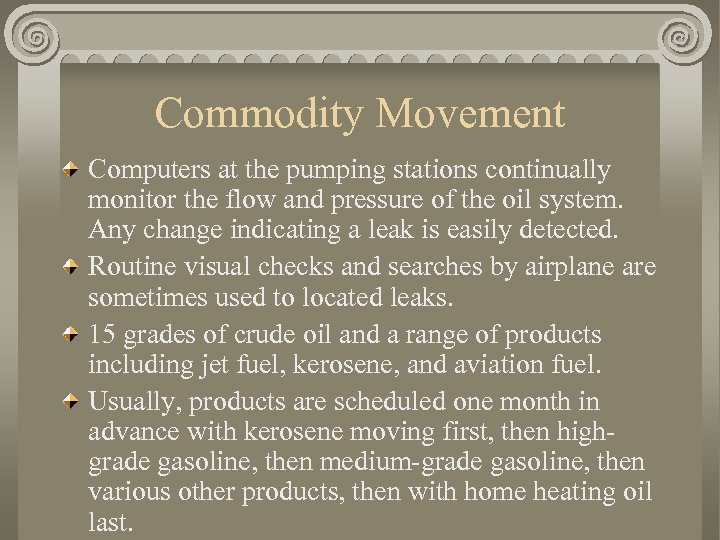 Commodity Movement

Computers at the pumping stations continually monitor the flow and pressure of the oil system. Any change indicating a leak is easily detected.

Routine visual checks and searches by airplane are sometimes used to located leaks.

15 grades of crude oil and a range of products including jet fuel, kerosene, and aviation fuel.

Usually, products are scheduled one month in advance with kerosene moving first, then high-grade gasoline, then medium-grade gasoline, then various other products, then with home heating oil last.